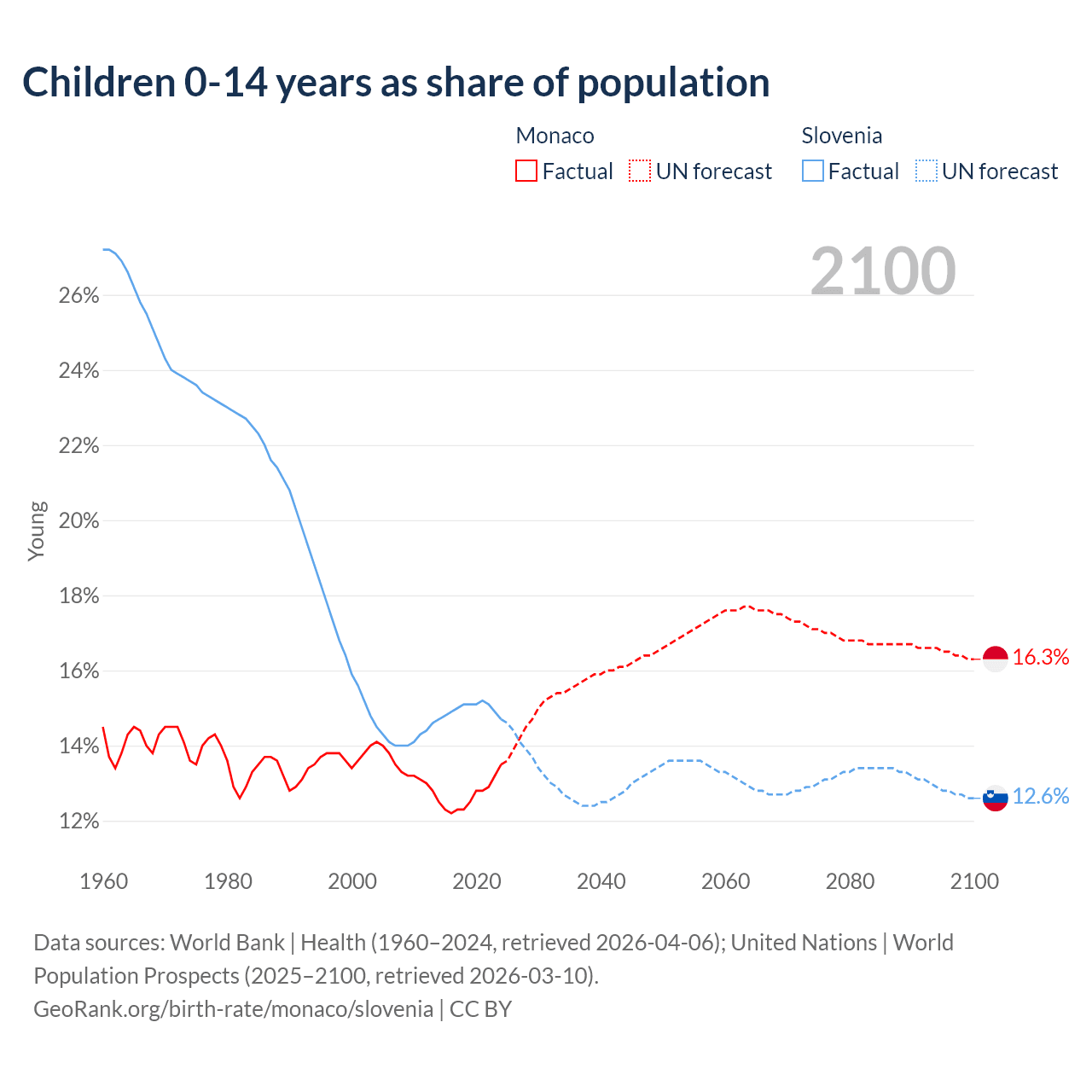 Children 0-14 years as share of population

Monaco
Factual UN forecast

Slovenia
Factual UN forecast

2100

Young

26%
24%
22%
20%
18%
16%
14%
12%

16.3%
12.6%

1960
1980
2000
2020
2040
2060
2080
2100

Data sources: World Bank | Health (1960–2024, retrieved 2026-04-06); United Nations | World Population Prospects (2025–2100, retrieved 2026-03-10).
GeoRank.org/birth-rate/monaco/slovenia | CC BY